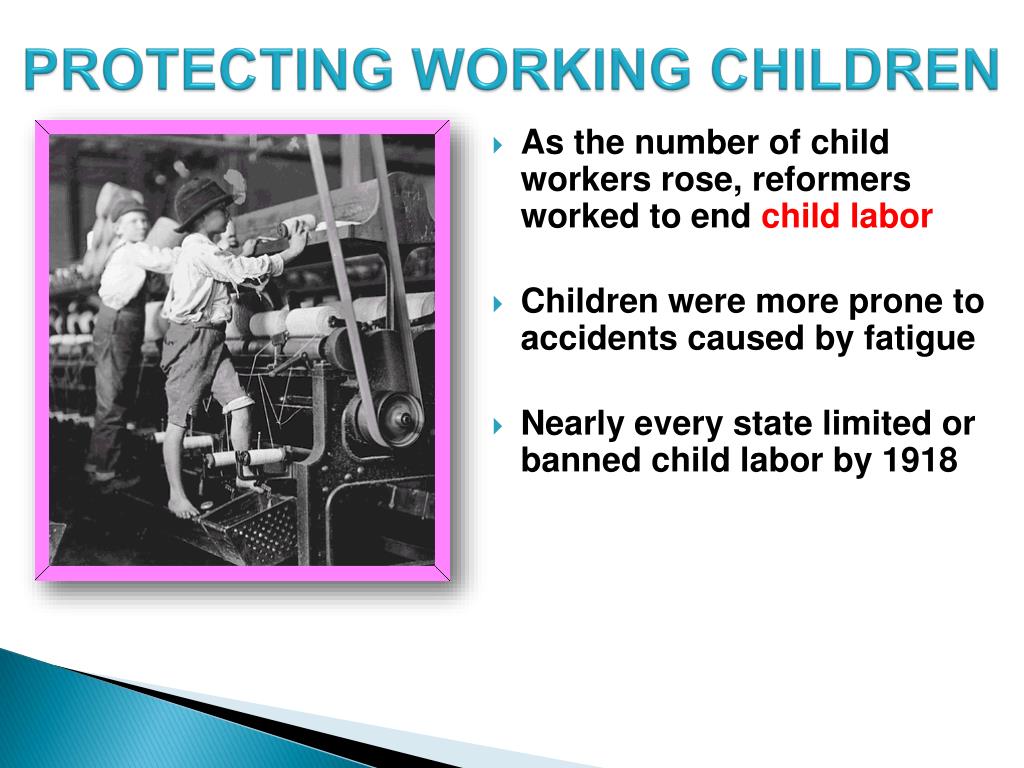 PROTECTING WORKING CHILDREN

As the number of child workers rose, reformers worked to end child labor

Children were more prone to accidents caused by fatigue

Nearly every state limited or banned child labor by 1918